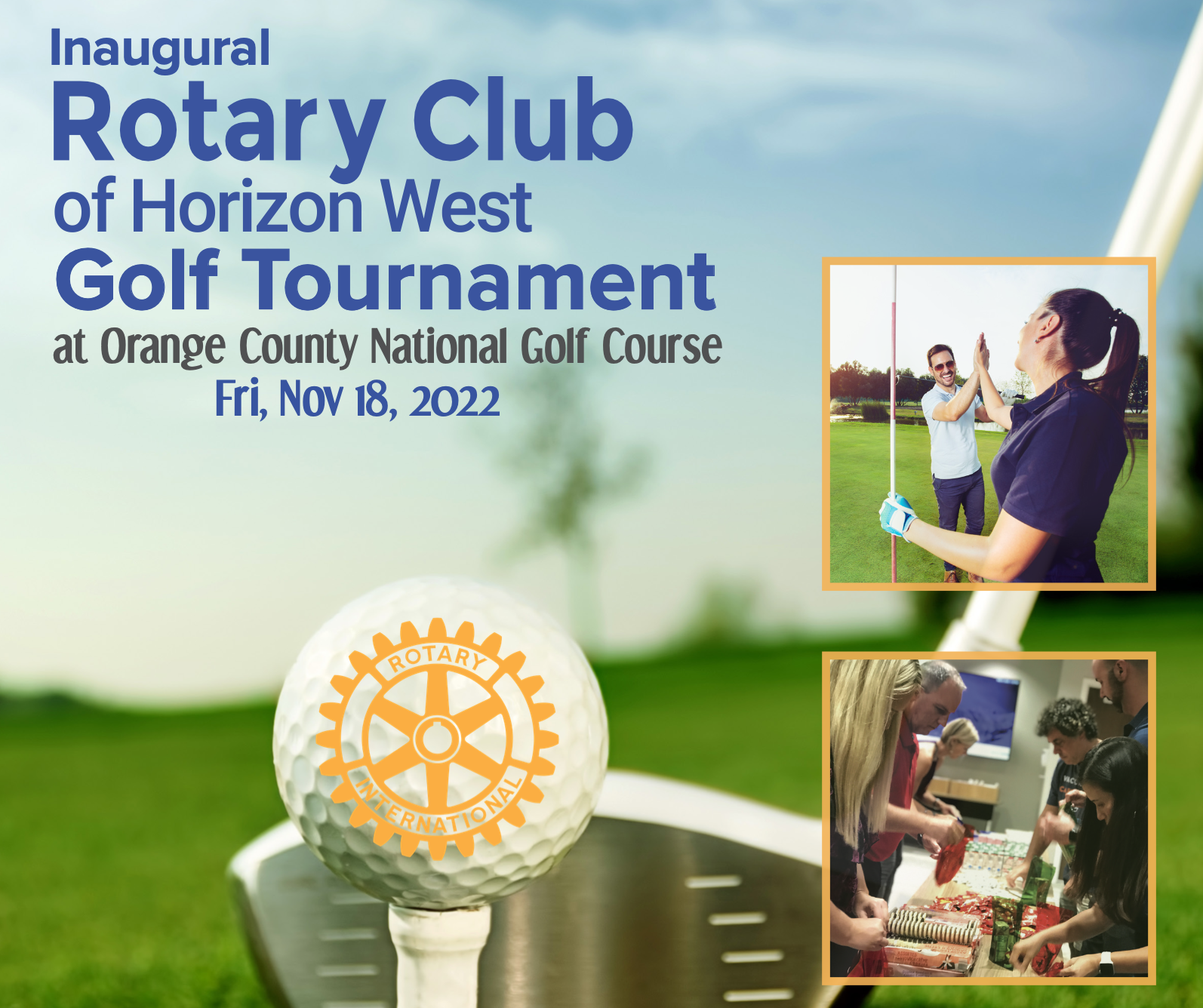 Inaugural
Rotary Club
of Horizon West
Golf Tournament
at Orange County National Golf Course
Fri, Nov 18, 2022

ROTARY
INTERNATIONAL